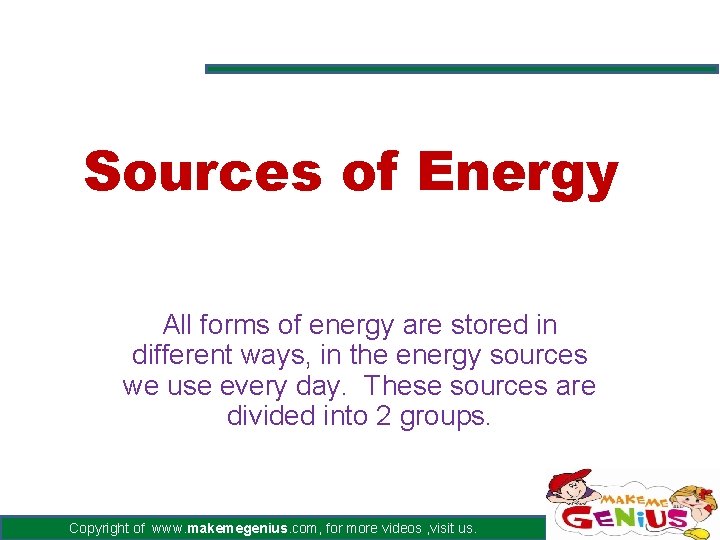 Sources of Energy

All forms of energy are stored in different ways, in the energy sources we use every day. These sources are divided into 2 groups.

Copyright of www.makemegenius.com, for more videos ,visit us.

MAKE ME GENIUS